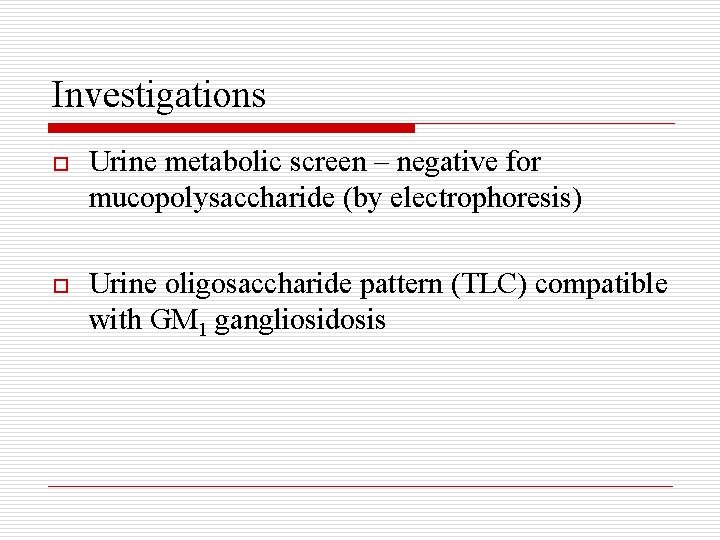 Investigations

Urine metabolic screen – negative for mucopolysaccharide (by electrophoresis)

Urine oligosaccharide pattern (TLC) compatible with $GM_1$ gangliosidosis